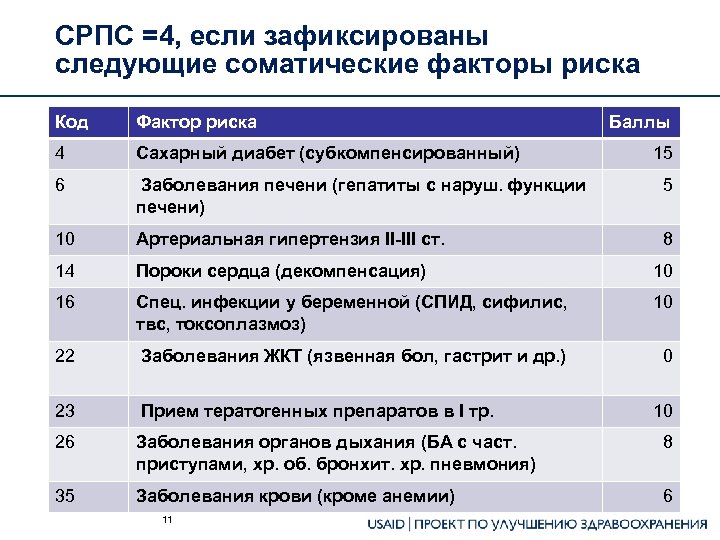 СРПС =4, если зафиксированы следующие соматические факторы риска

| Код | Фактор риска | Баллы |
|---|---|---|
| 4 | Сахарный диабет (субкомпенсированный) | 15 |
| 6 | Заболевания печени (гепатиты с наруш. функции печени) | 5 |
| 10 | Артериальная гипертензия II-III ст. | 8 |
| 14 | Пороки сердца (декомпенсация) | 10 |
| 16 | Спец. инфекции у беременной (СПИД, сифилис, твс, токсоплазмоз) | 10 |
| 22 | Заболевания ЖКТ (язвенная бол, гастрит и др.) | 0 |
| 23 | Прием тератогенных препаратов в I тр. | 10 |
| 26 | Заболевания органов дыхания (БА с част. приступами, хр. об. бронхит. хр. пневмония) | 8 |
| 35 | Заболевания крови (кроме анемии) | 6 |

11

USAID | ПРОЕКТ ПО УЛУЧШЕНИЮ ЗДРАВООХРАНЕНИЯ